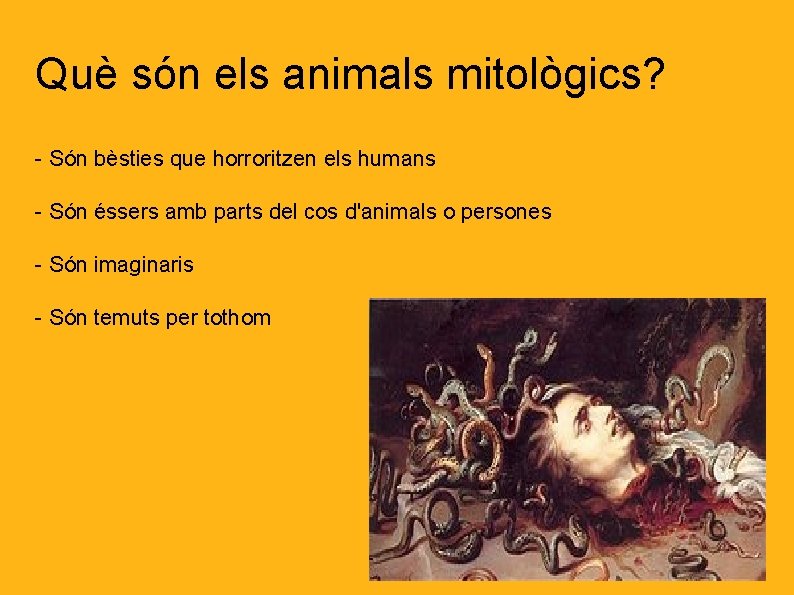 Què són els animals mitològics?

- Són bèsties que horroritzen els humans

- Són éssers amb parts del cos d'animals o persones

- Són imaginaris

- Són temuts per tothom